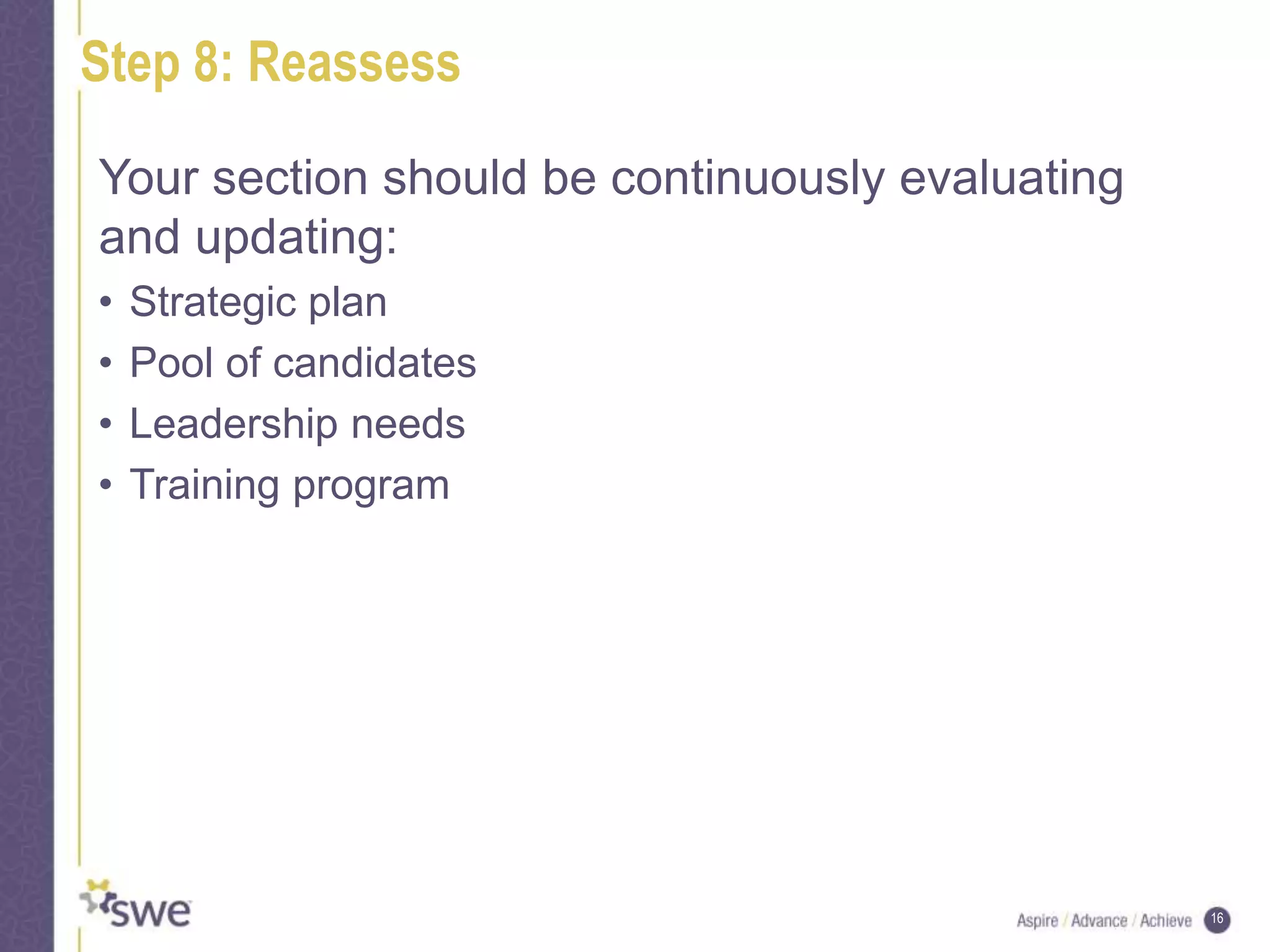 Step 8: Reassess

Your section should be continuously evaluating and updating:

• Strategic plan
• Pool of candidates
• Leadership needs
• Training program

swe

Aspire / Advance / Achieve 16